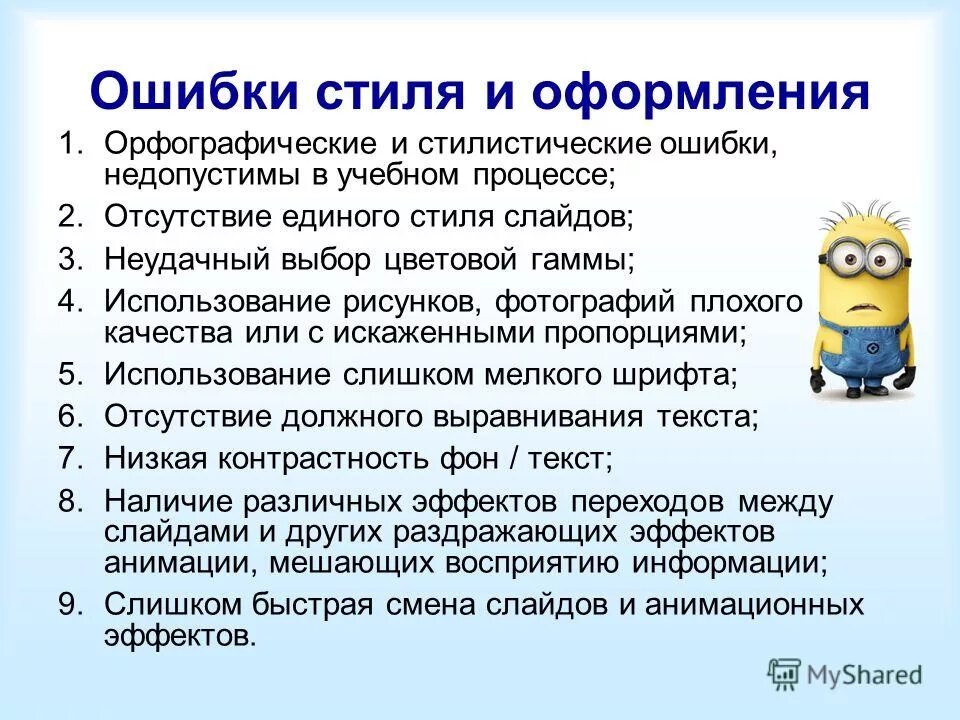 Ошибки стиля и оформления

1. Орфографические и стилистические ошибки, недопустимы в учебном процессе;
2. Отсутствие единого стиля слайдов;
3. Неудачный выбор цветовой гаммы;
4. Использование рисунков, фотографий плохого качества или с искаженными пропорциями;
5. Использование слишком мелкого шрифта;
6. Отсутствие должного выравнивания текста;
7. Низкая контрастность фон / текст;
8. Наличие различных эффектов переходов между слайдами и других раздражающих эффектов анимации, мешающих восприятию информации;
9. Слишком быстрая смена слайдов и анимационных эффектов.

MyShared